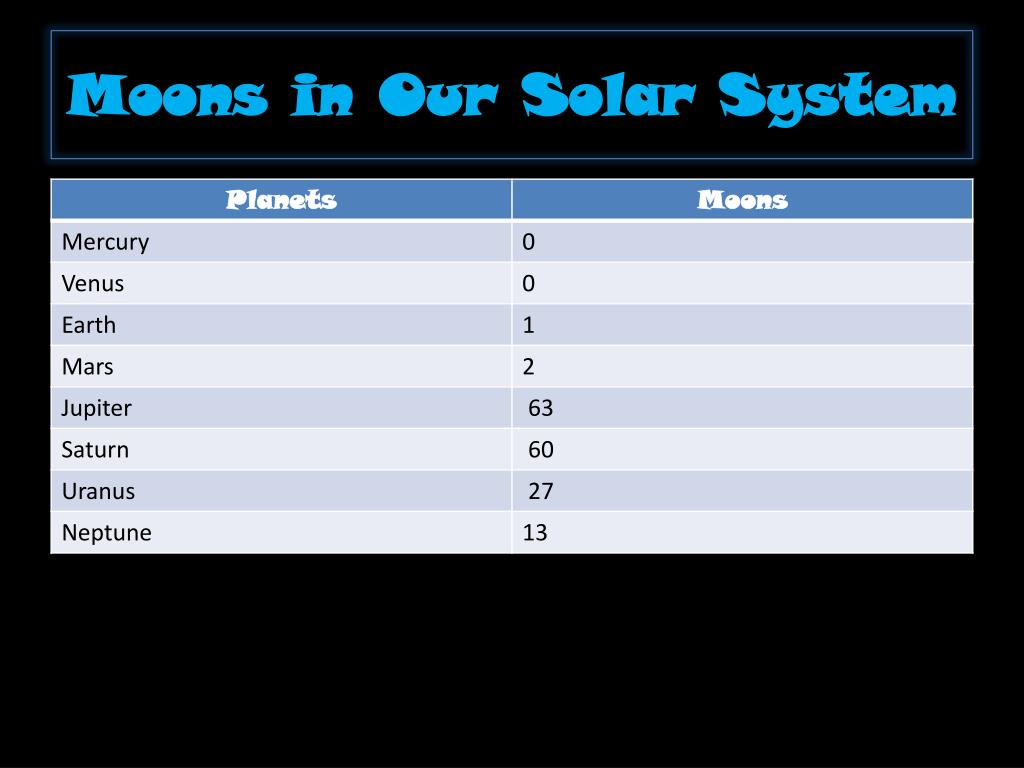 Moons in Our Solar System

| Planets | Moons |
|---|---|
| Mercury | 0 |
| Venus | 0 |
| Earth | 1 |
| Mars | 2 |
| Jupiter | 63 |
| Saturn | 60 |
| Uranus | 27 |
| Neptune | 13 |